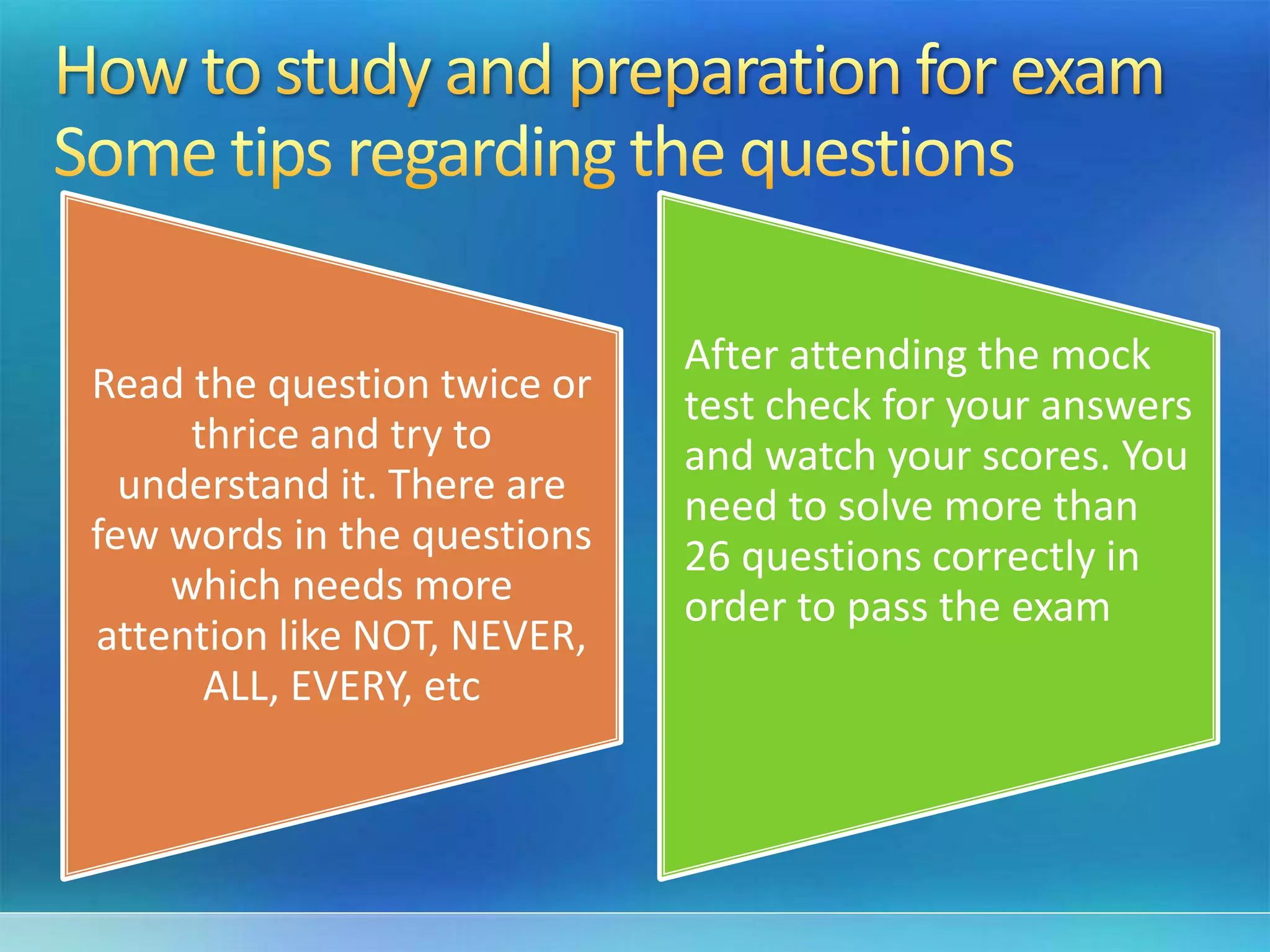 How to study and preparation for exam
Some tips regarding the questions

Read the question twice or thrice and try to understand it. There are few words in the questions which needs more attention like NOT, NEVER, ALL, EVERY, etc

After attending the mock test check for your answers and watch your scores. You need to solve more than 26 questions correctly in order to pass the exam